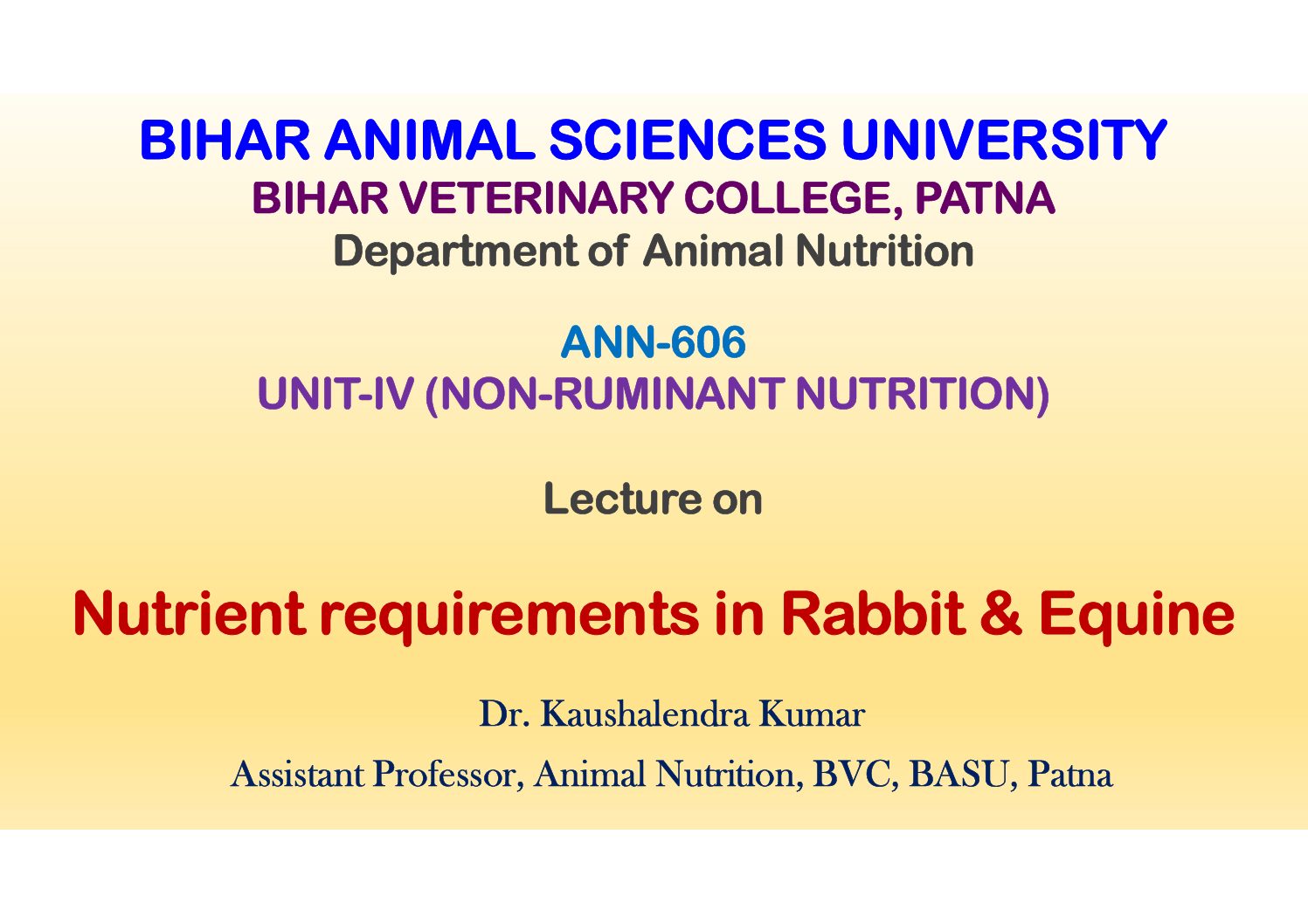 BIHAR ANIMAL SCIENCES UNIVERSITY
BIHAR VETERINARY COLLEGE, PATNA
Department of Animal Nutrition

ANN-606
UNIT-IV (NON-RUMINANT NUTRITION)

Lecture on

Nutrient requirements in Rabbit & Equine

Dr. Kaushalendra Kumar

Assistant Professor, Animal Nutrition, BVC, BASU, Patna